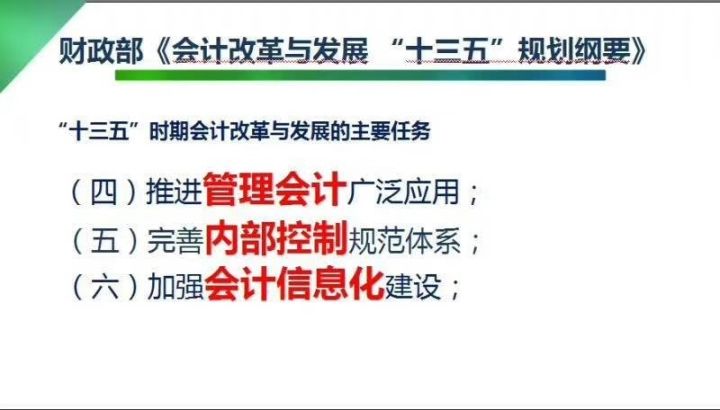 财政部《会计改革与发展 “十三五”规划纲要》

“十三五”时期会计改革与发展的主要任务

（四）推进管理会计广泛应用；
（五）完善内部控制规范体系；
（六）加强会计信息化建设；